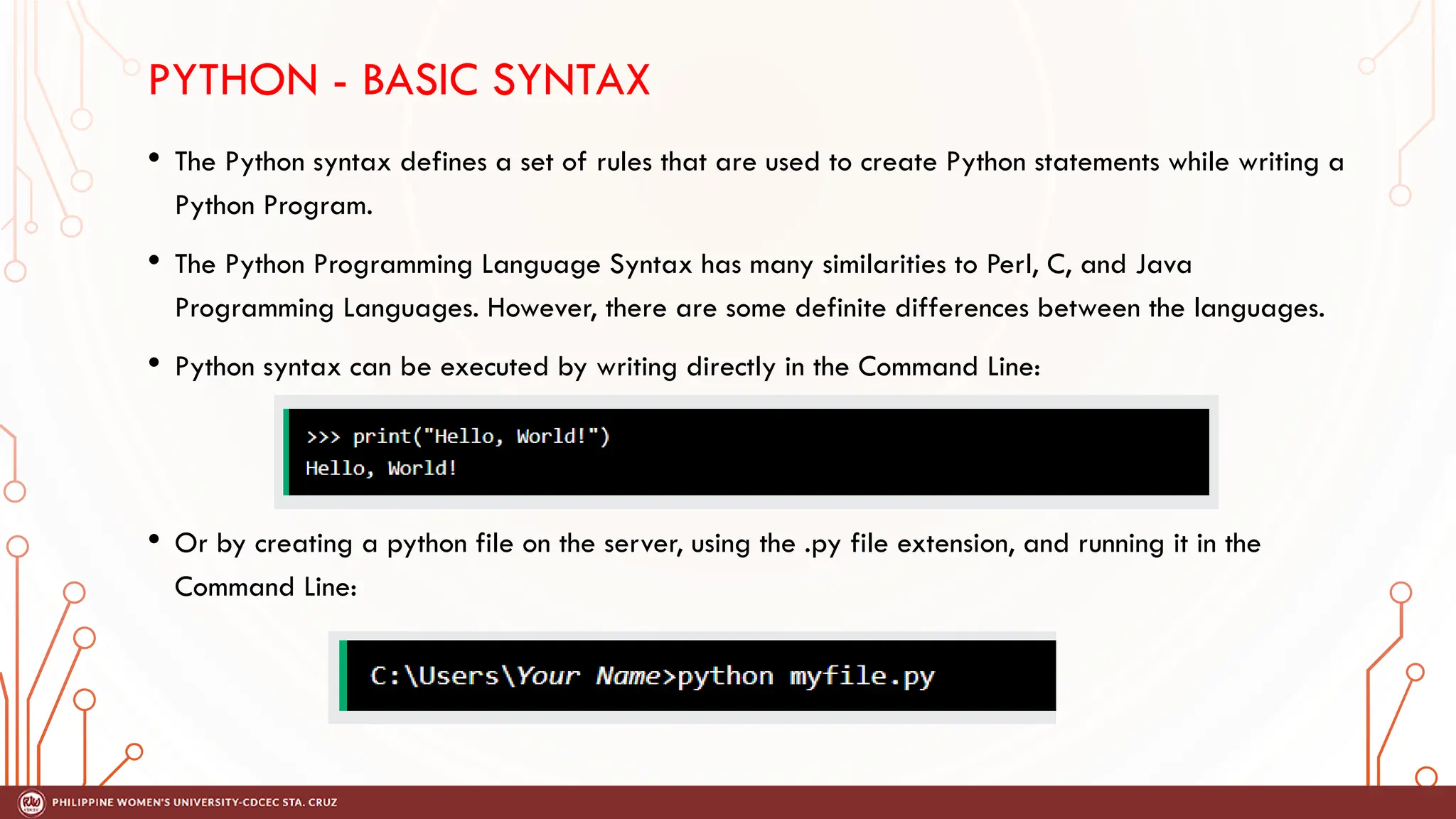 PYTHON - BASIC SYNTAX

• The Python syntax defines a set of rules that are used to create Python statements while writing a Python Program.

• The Python Programming Language Syntax has many similarities to Perl, C, and Java Programming Languages. However, there are some definite differences between the languages.

• Python syntax can be executed by writing directly in the Command Line:

>>> print("Hello, World!")
Hello, World!

• Or by creating a python file on the server, using the .py file extension, and running it in the Command Line:

C:\Users\Your Name>python myfile.py

PHILIPPINE WOMEN'S UNIVERSITY-CDCEC STA. CRUZ